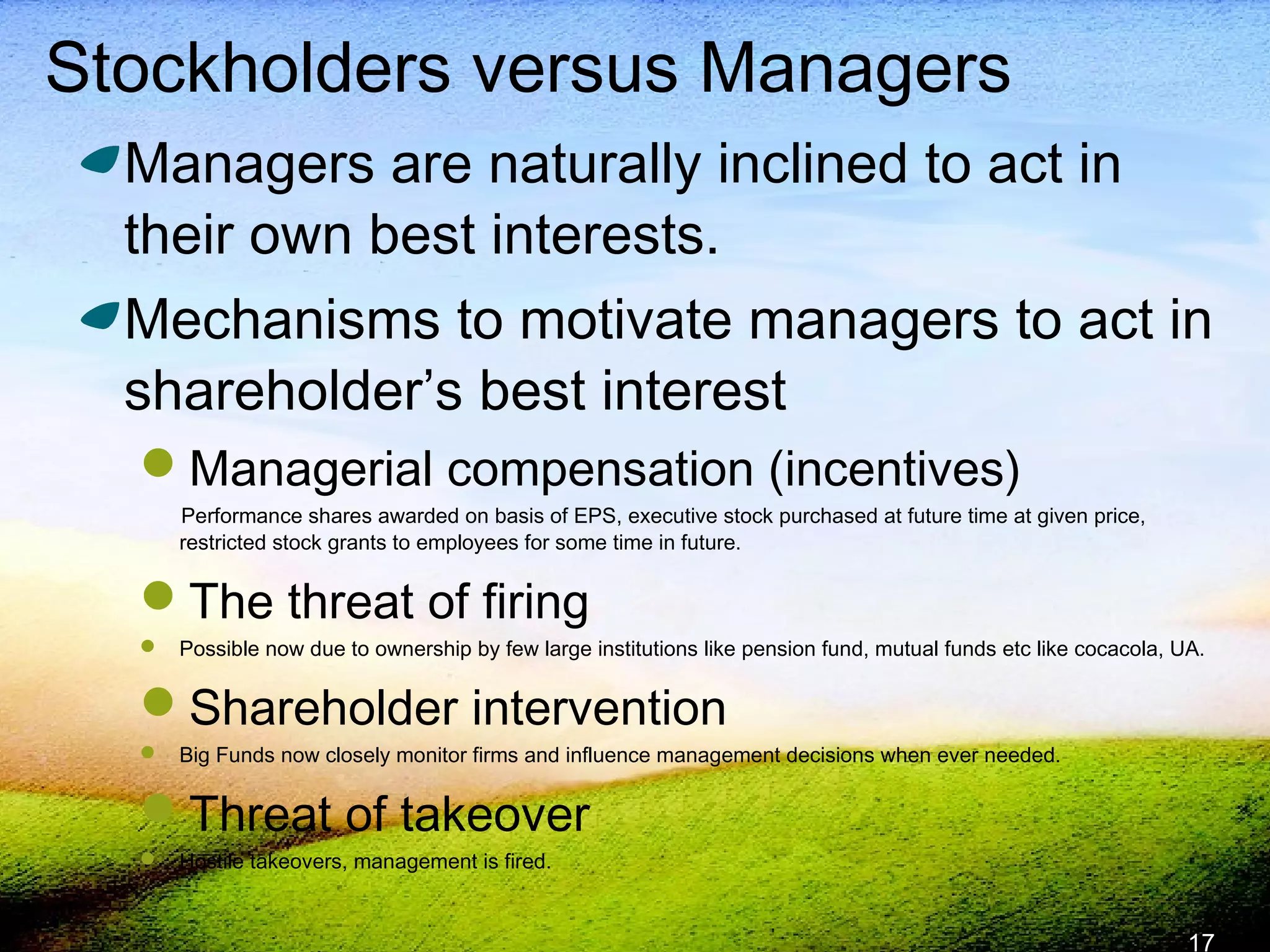 Stockholders versus Managers

Managers are naturally inclined to act in their own best interests.

Mechanisms to motivate managers to act in shareholder’s best interest

Managerial compensation (incentives)

Performance shares awarded on basis of EPS, executive stock purchased at future time at given price, restricted stock grants to employees for some time in future.

The threat of firing

Possible now due to ownership by few large institutions like pension fund, mutual funds etc like cocacola, UA.

Shareholder intervention

Big Funds now closely monitor firms and influence management decisions when ever needed.

Threat of takeover

Hostile takeovers, management is fired.

17